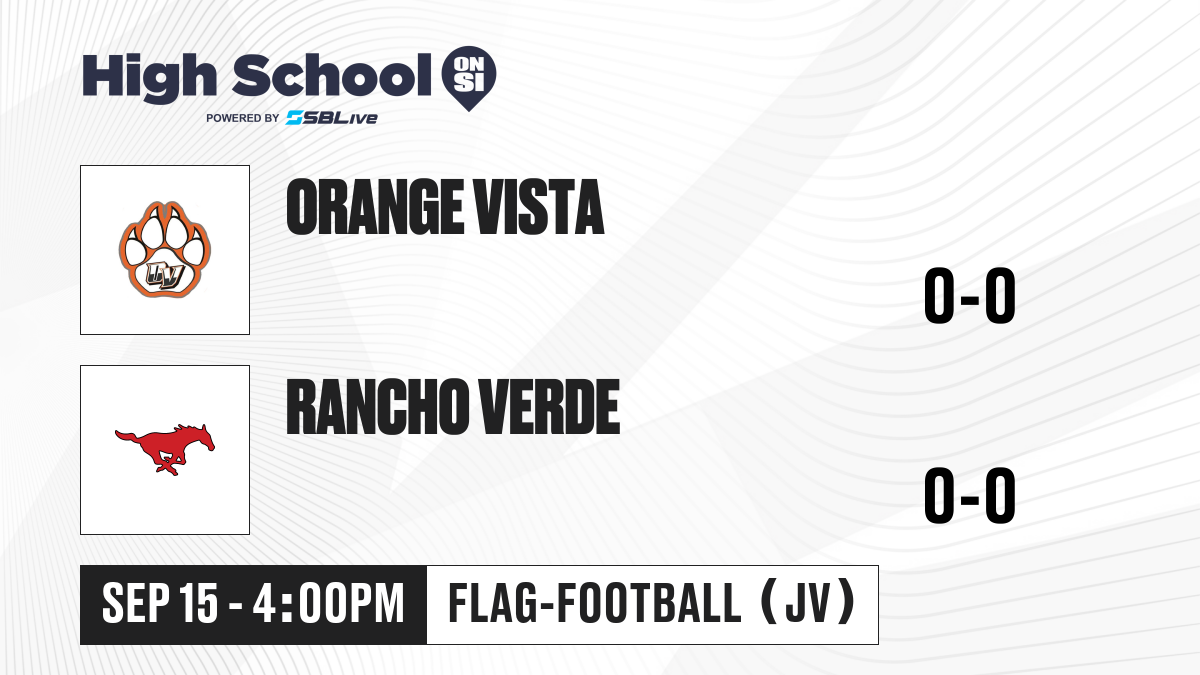 High School ON SI
POWERED BY SBLive

OV

ORANGE VISTA

0-0

RANCHO VERDE

0-0

SEP 15 - 4:00PM

FLAG-FOOTBALL (JV)